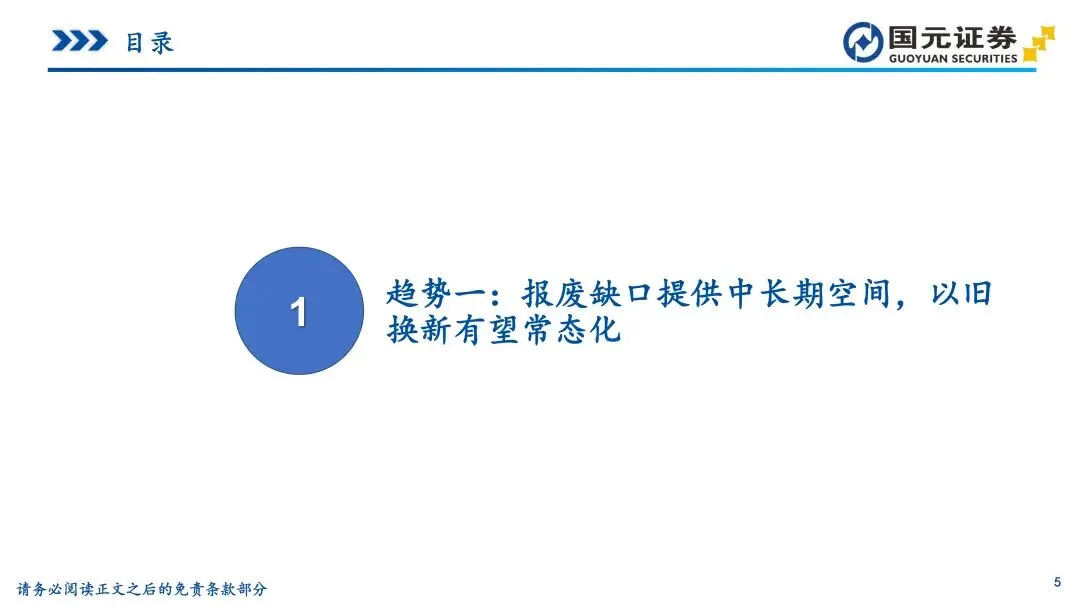 目录

国元证券
GUOYUAN SECURITIES

1

趋势一：报废缺口提供中长期空间，以旧换新有望常态化

请务必阅读正文之后的免责条款部分

5